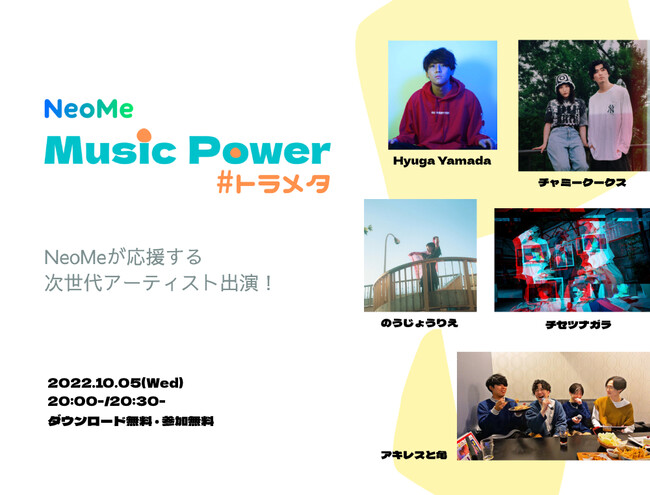 NeoMe

Music Power

#トラメタ

NeoMeが応援する
次世代アーティスト出演！

2022.10.05(Wed)
20:00-/20:30-
ダウンロード無料・参加無料

Hyuga Yamada

チャミークークス

のうじょうりえ

チセツナガラ

アキレスと亀